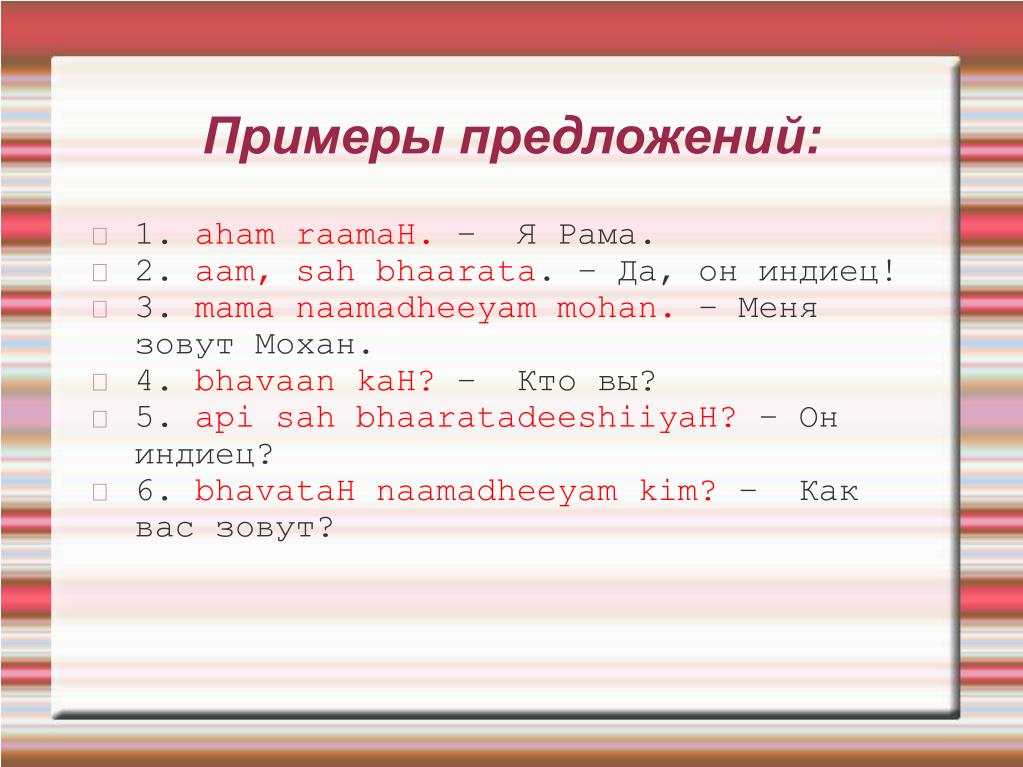 Примеры предложений:

1. aham raamaH. – Я Рама.
2. aam, sah bhaarata. – Да, он индиец!
3. mama naamadheeyam mohan. – Меня зовут Мохан.
4. bhavaan kaH? – Кто вы?
5. api sah bhaaratadeeshiiyaH? – Он индиец?
6. bhavataH naamadheeyam kim? – Как вас зовут?